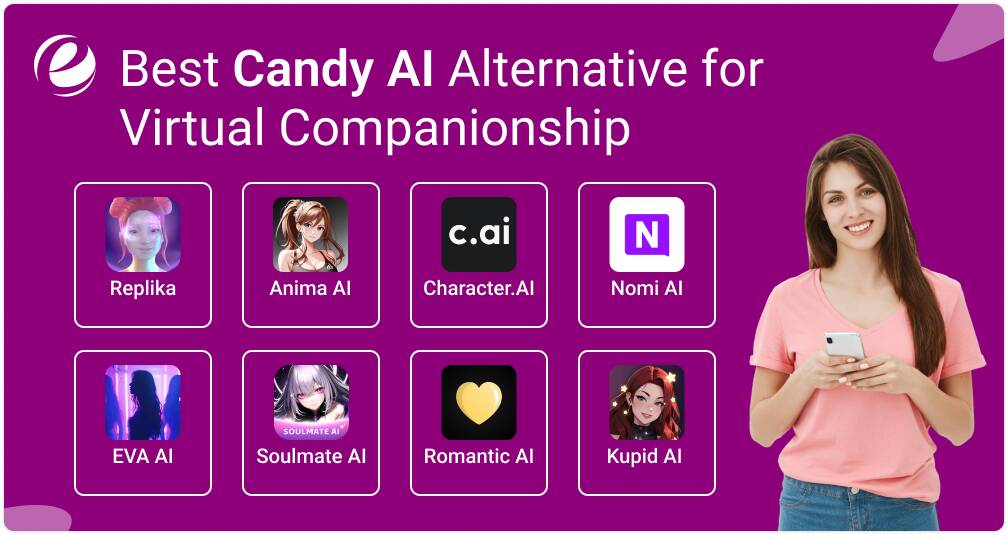 Best Candy AI Alternative for Virtual Companionship

Replika

Anima AI

c.ai

Character.AI

N

Nomi AI

EVA AI

SOULMATE AI

Soulmate AI

Romantic AI

Kupid AI